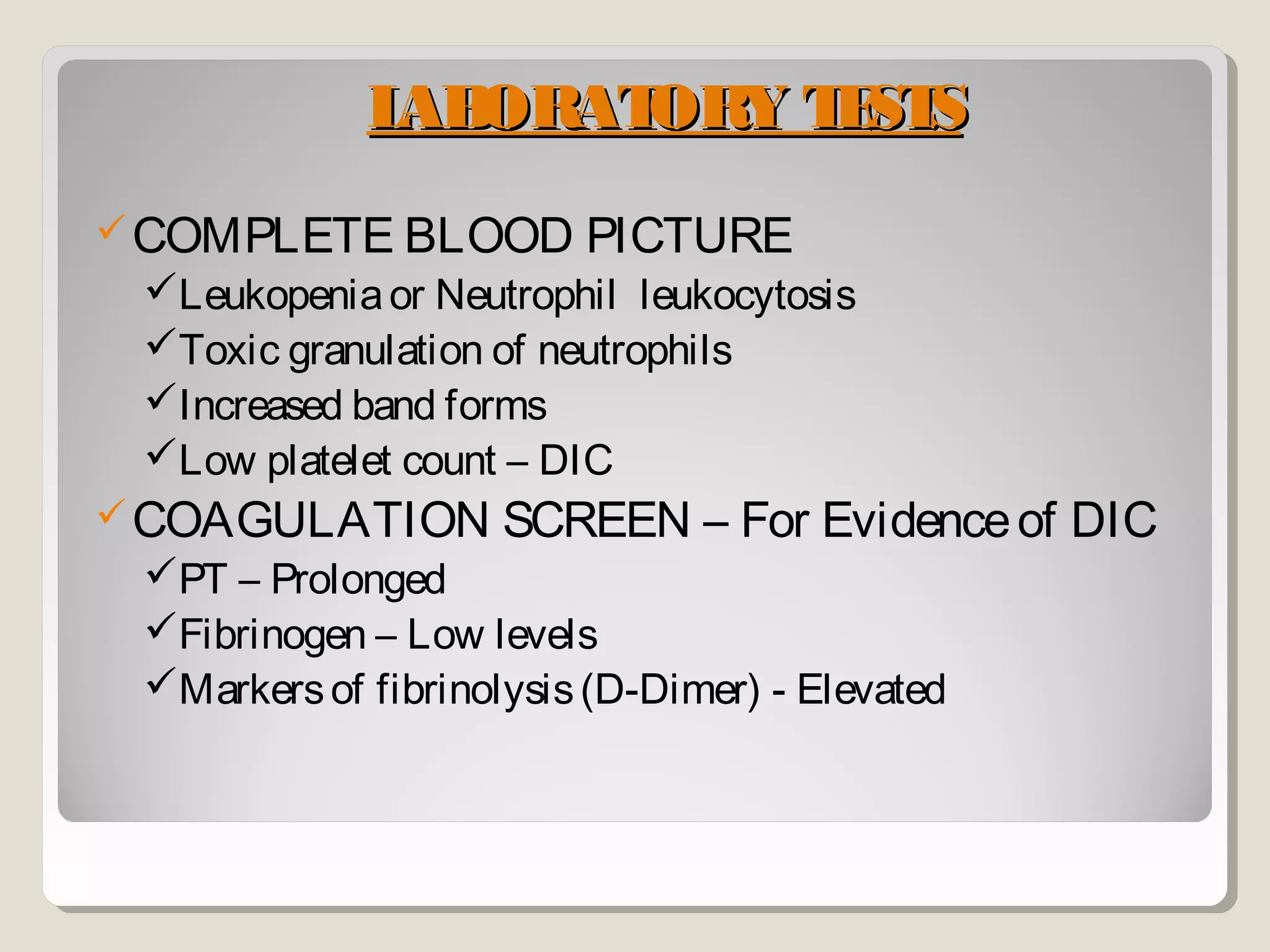 LABORATORY TESTS

✓ COMPLETE BLOOD PICTURE
✓ Leukopenia or Neutrophil leukocytosis
✓ Toxic granulation of neutrophils
✓ Increased band forms
✓ Low platelet count – DIC
✓ COAGULATION SCREEN – For Evidence of DIC
✓ PT – Prolonged
✓ Fibrinogen – Low levels
✓ Markers of fibrinolysis (D-Dimer) - Elevated